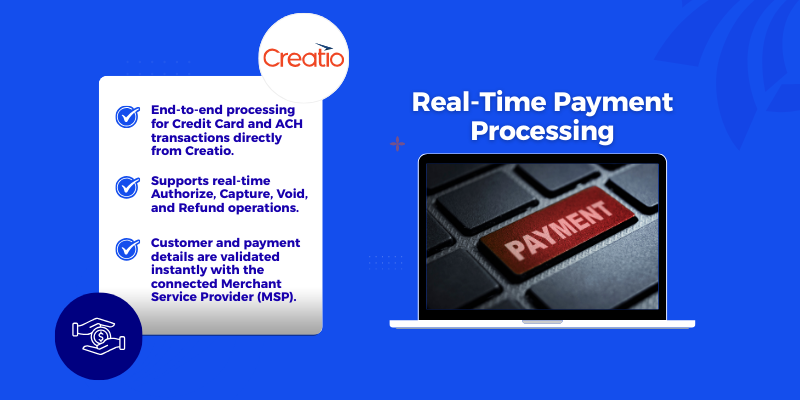 Creatio

End-to-end processing for Credit Card and ACH transactions directly from Creatio.

Supports real-time Authorize, Capture, Void, and Refund operations.

Customer and payment details are validated instantly with the connected Merchant Service Provider (MSP).

Real-Time Payment Processing

PAYMENT